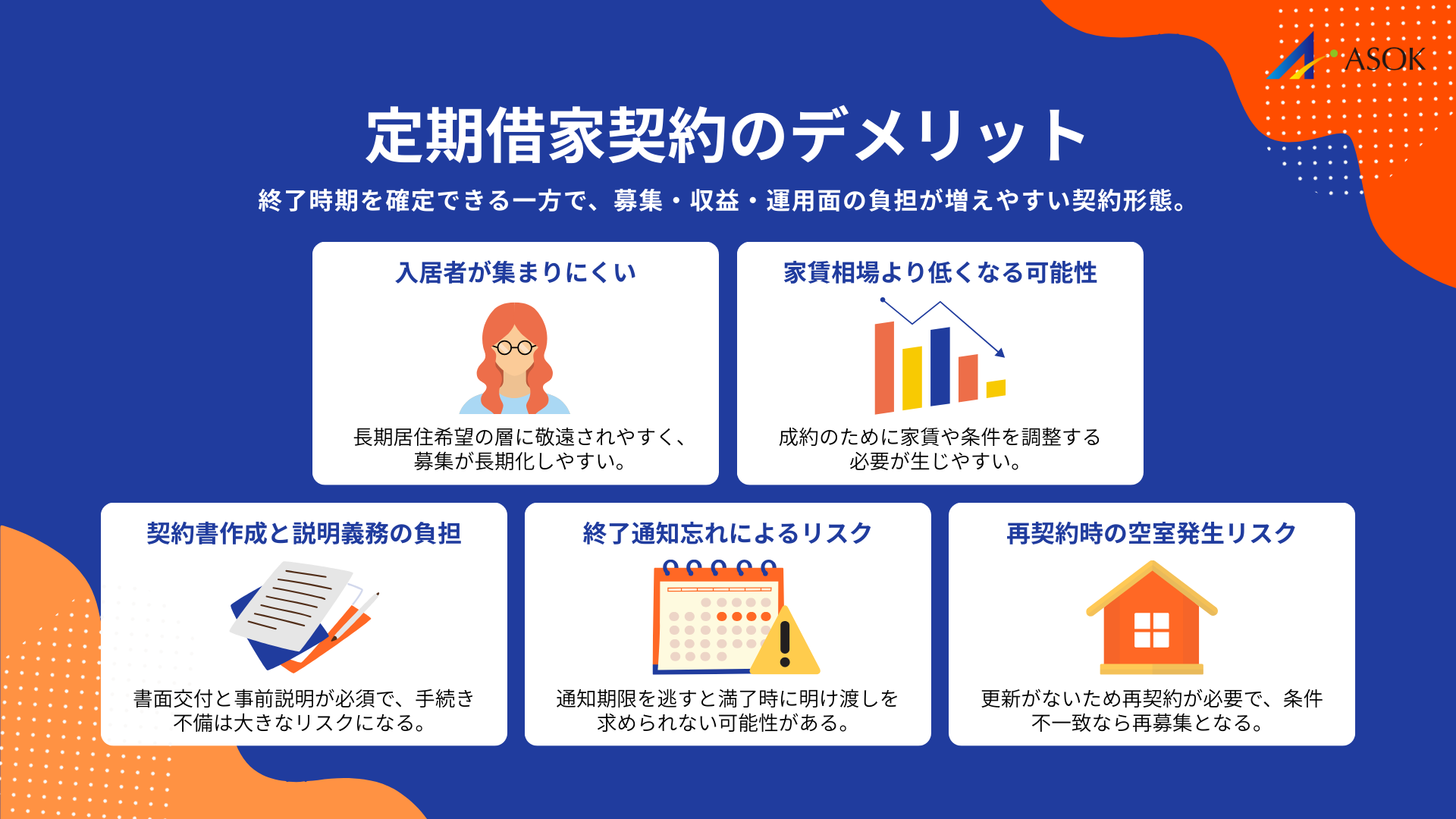 ASOK

定期借家契約のデメリット

終了時期を確定できる一方で、募集・収益・運用面の負担が増えやすい契約形態。

入居者が集まりにくい

長期居住希望の層に敬遠されやすく、募集が長期化しやすい。

家賃相場より低くなる可能性

成約のために家賃や条件を調整する必要が生じやすい。

契約書作成と説明義務の負担

書面交付と事前説明が必須で、手続き不備は大きなリスクになる。

終了通知忘れによるリスク

通知期限を逃すと満了時に明け渡しを求められない可能性がある。

再契約時の空室発生リスク

更新がないため再契約が必要で、条件不一致なら再募集となる。